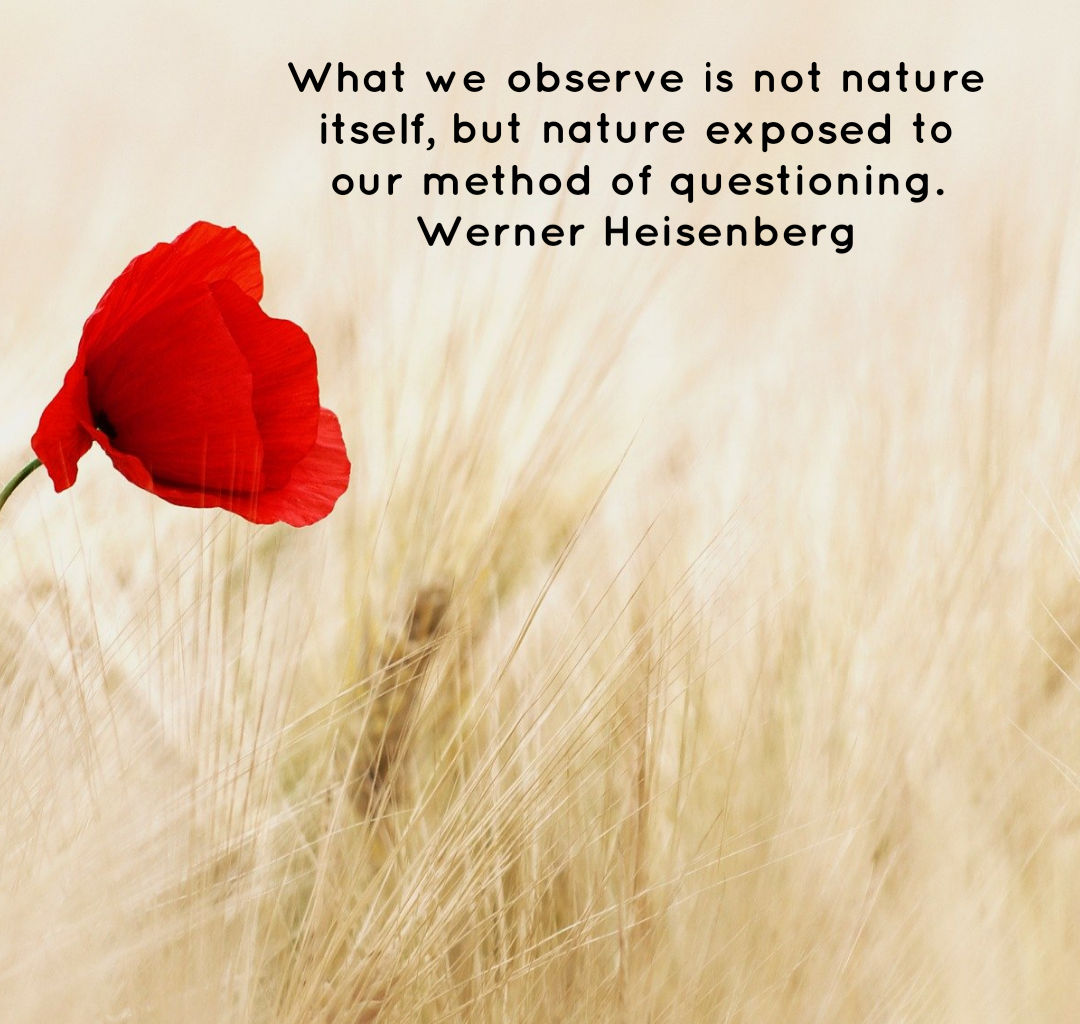 What we observe is not nature itself, but nature exposed to our method of questioning.
Werner Heisenberg